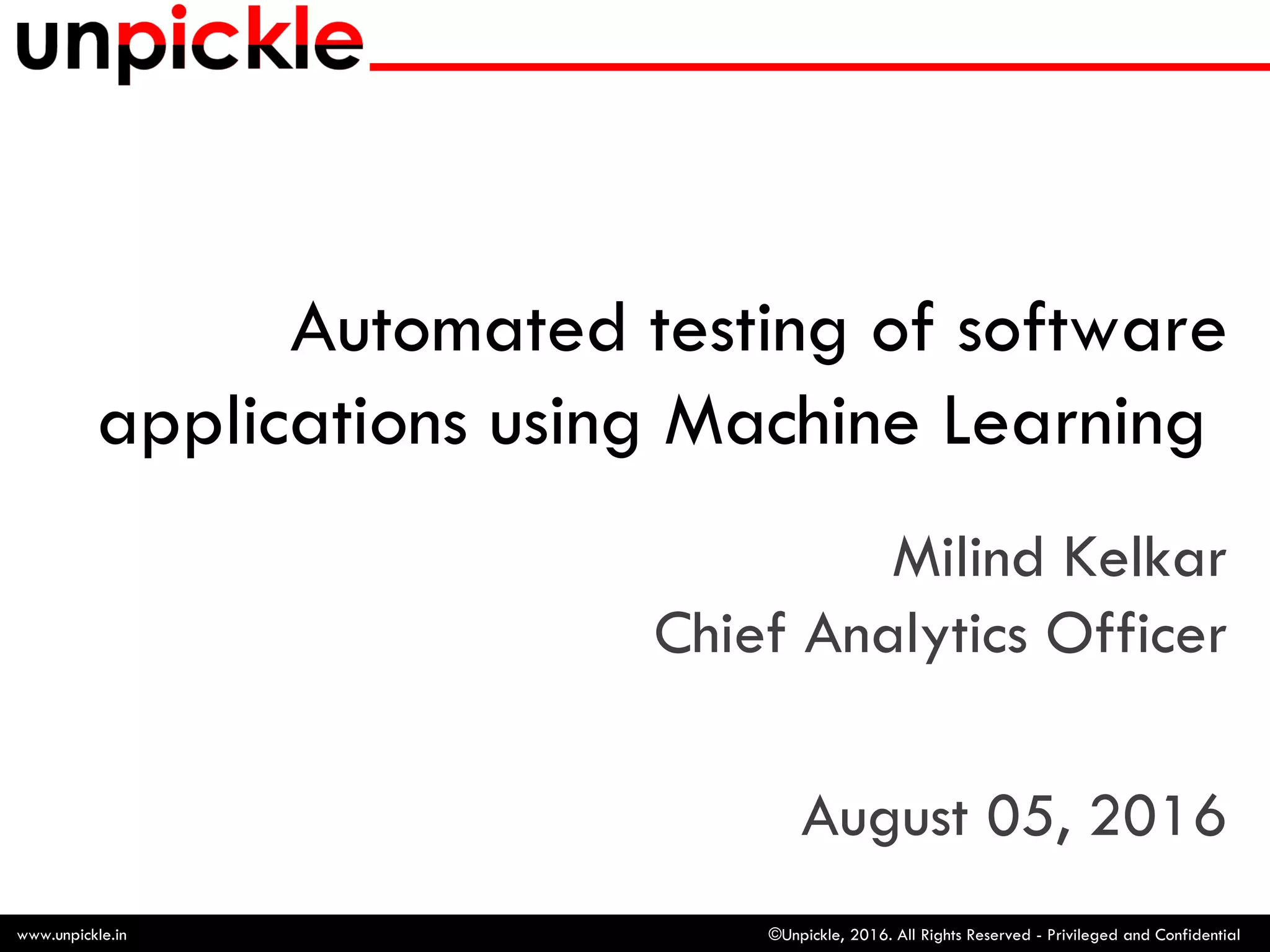 unpickle

Automated testing of software applications using Machine Learning

Milind Kelkar
Chief Analytics Officer

August 05, 2016

www.unpickle.in

©Unpickle, 2016. All Rights Reserved - Privileged and Confidential